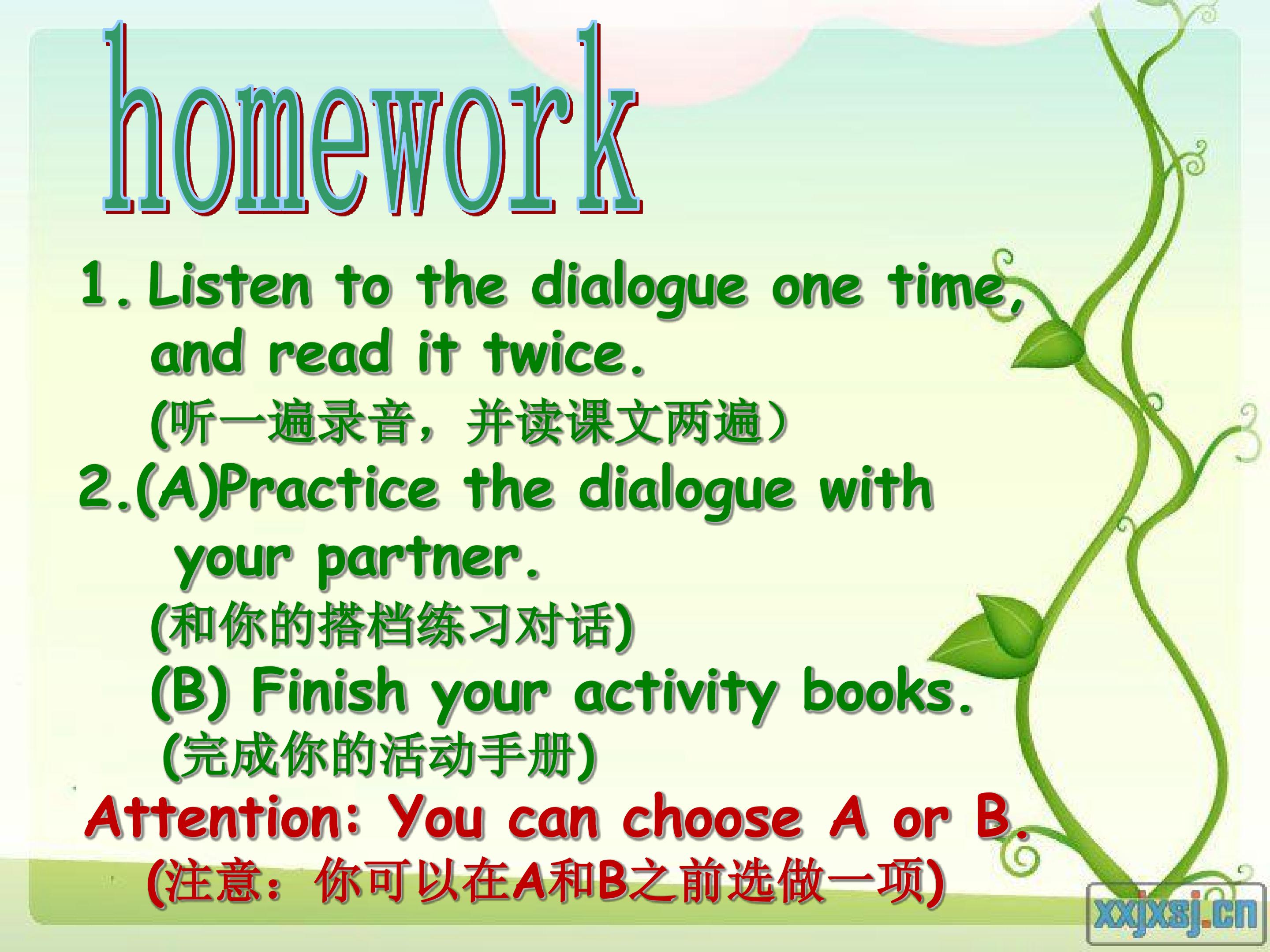 homework

1. Listen to the dialogue one time, and read it twice.

(听一遍录音，并读课文两遍）

2.(A)Practice the dialogue with your partner.

(和你的搭档练习对话)

(B) Finish your activity books.

(完成你的活动手册)

Attention: You can choose A or B.

(注意：你可以在A和B之前选做一项)

xxjxsj.cn